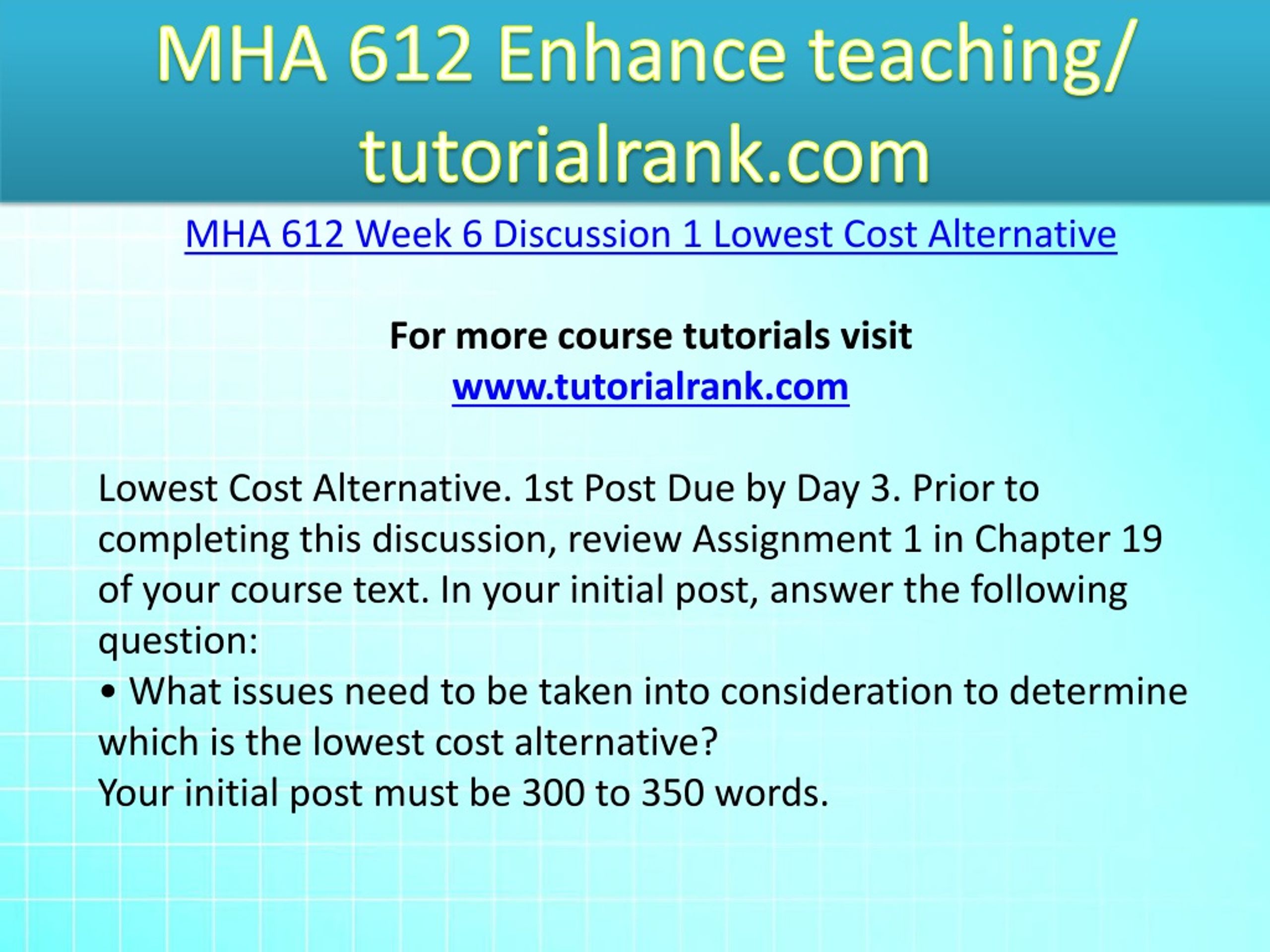 MHA 612 Enhance teaching/ tutorialrank.com

MHA 612 Week 6 Discussion 1 Lowest Cost Alternative

For more course tutorials visit
www.tutorialrank.com

Lowest Cost Alternative. 1st Post Due by Day 3. Prior to completing this discussion, review Assignment 1 in Chapter 19 of your course text. In your initial post, answer the following question:
• What issues need to be taken into consideration to determine which is the lowest cost alternative?
Your initial post must be 300 to 350 words.